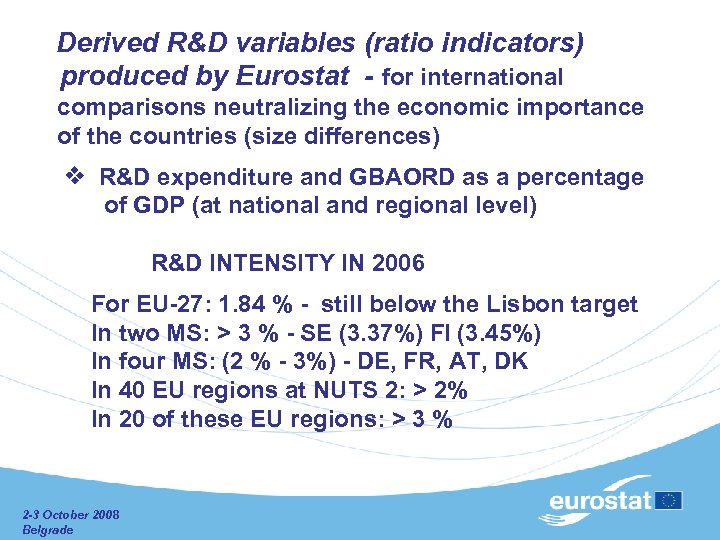 Derived R&D variables (ratio indicators) produced by Eurostat - for international comparisons neutralizing the economic importance of the countries (size differences)

❖ R&D expenditure and GBAORD as a percentage of GDP (at national and regional level)

R&D INTENSITY IN 2006

For EU-27: 1.84 % - still below the Lisbon target
In two MS: > 3 % - SE (3.37%) FI (3.45%)
In four MS: (2 % - 3%) - DE, FR, AT, DK
In 40 EU regions at NUTS 2: > 2%
In 20 of these EU regions: > 3 %

2-3 October 2008
Belgrade

eurostat